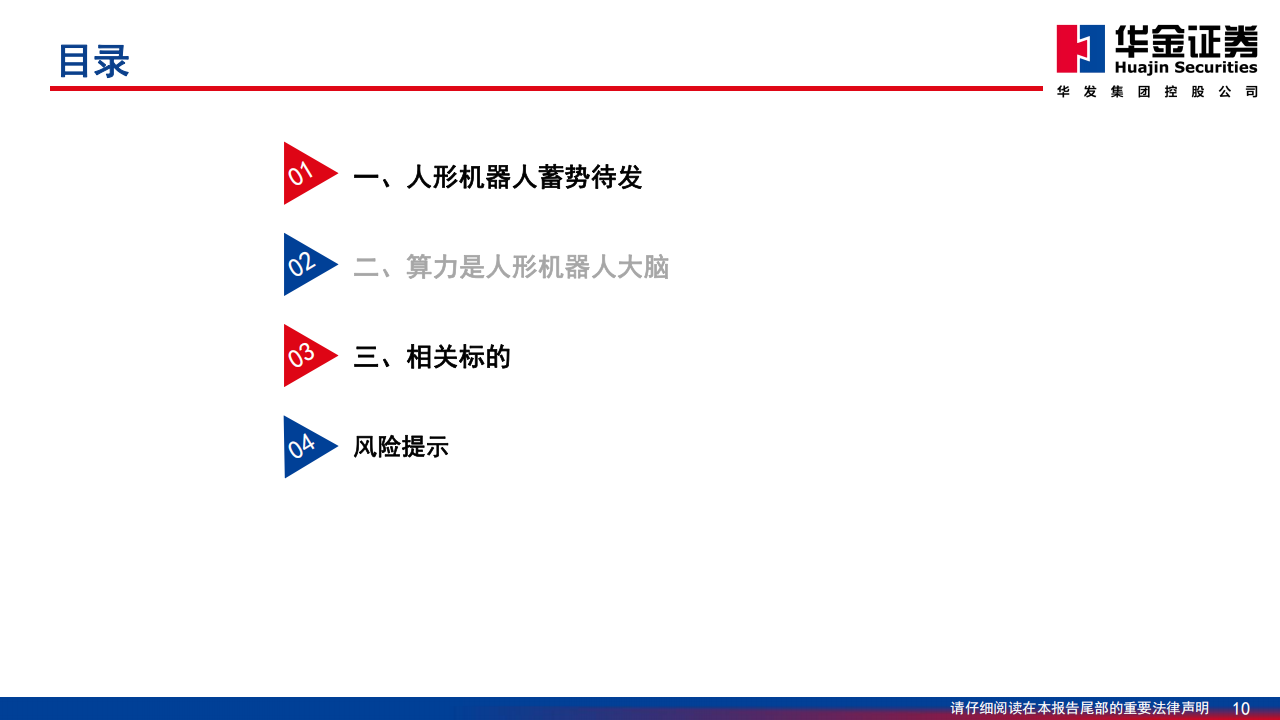 目录

华金证券
Huajin Securities
华发集团控股公司

01 一、人形机器人蓄势待发

02 二、算力是人形机器人大脑

03 三、相关标的

04 风险提示

请仔细阅读在本报告尾部的重要法律声明 10